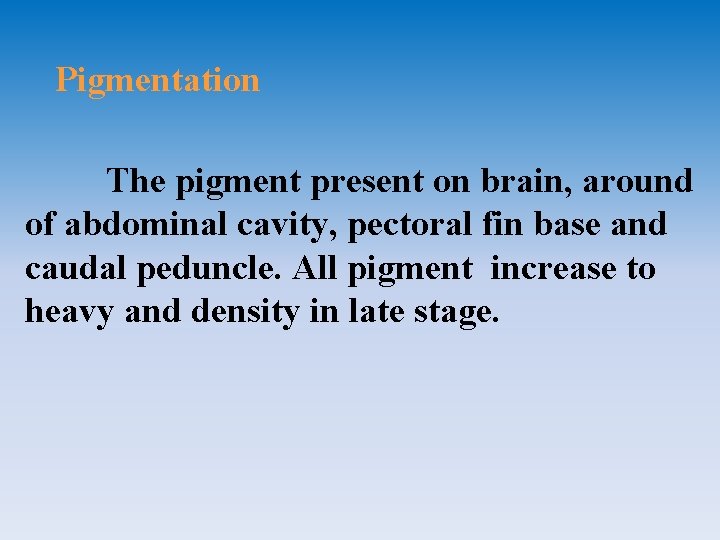 Pigmentation

The pigment present on brain, around of abdominal cavity, pectoral fin base and caudal peduncle. All pigment increase to heavy and density in late stage.